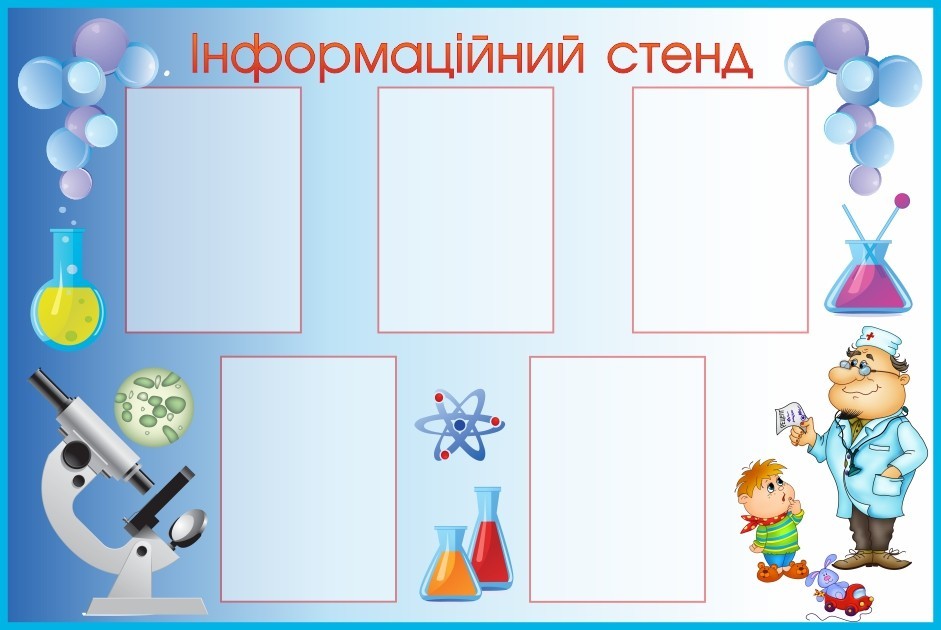 Інформаційний стенд